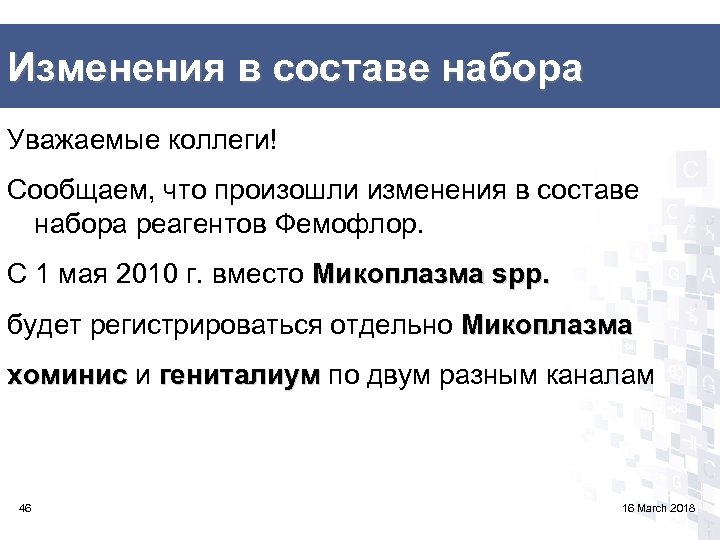 Изменения в составе набора

Уважаемые коллеги!

Сообщаем, что произошли изменения в составе набора реагентов Фемофлор.

С 1 мая 2010 г. вместо Микоплазма spp.

будет регистрироваться отдельно Микоплазма

хоминис и гениталиум по двум разным каналам

46

16 March 2018